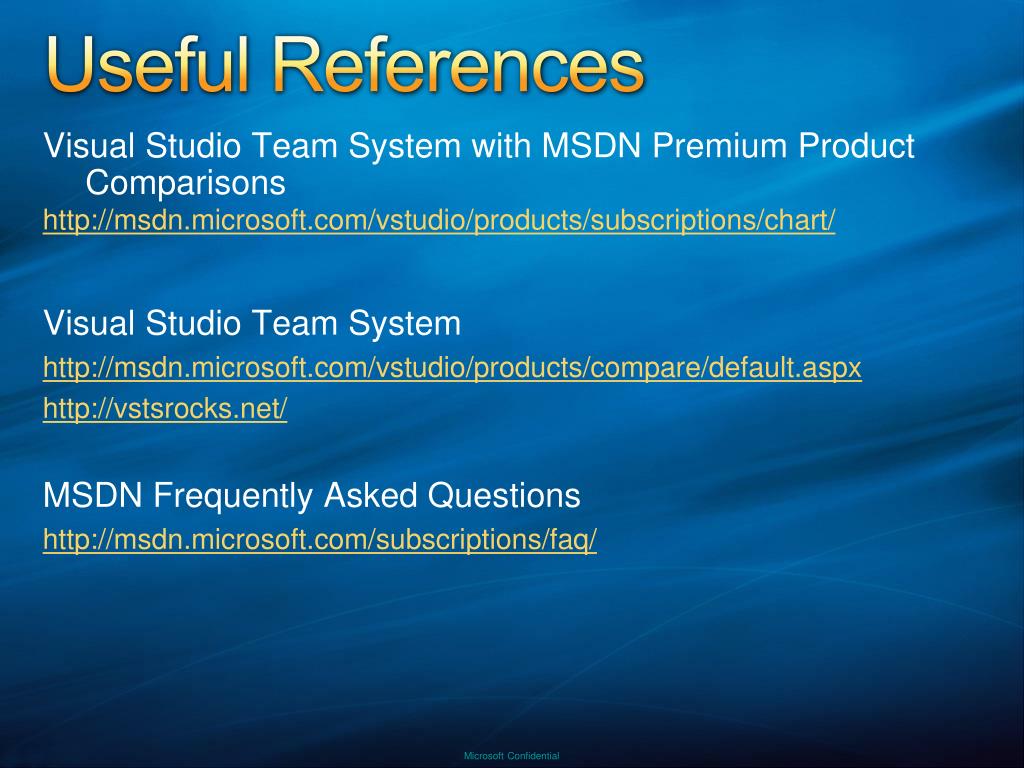 Useful References

Visual Studio Team System with MSDN Premium Product Comparisons
http://msdn.microsoft.com/vstudio/products/subscriptions/chart/

Visual Studio Team System
http://msdn.microsoft.com/vstudio/products/compare/default.aspx
http://vstsrocks.net/

MSDN Frequently Asked Questions
http://msdn.microsoft.com/subscriptions/faq/

Microsoft Confidential